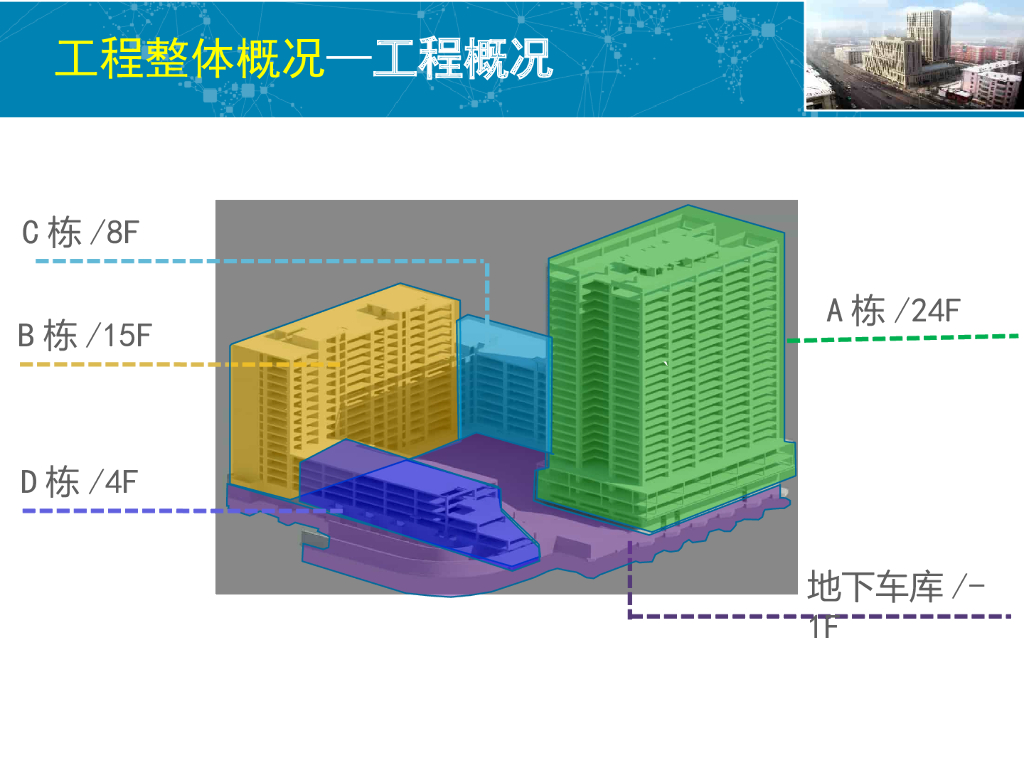 工程整体概况—工程概况

C 栋 /8F

B 栋 /15F

D 栋 /4F

A 栋 /24F

地下车库 /-1F